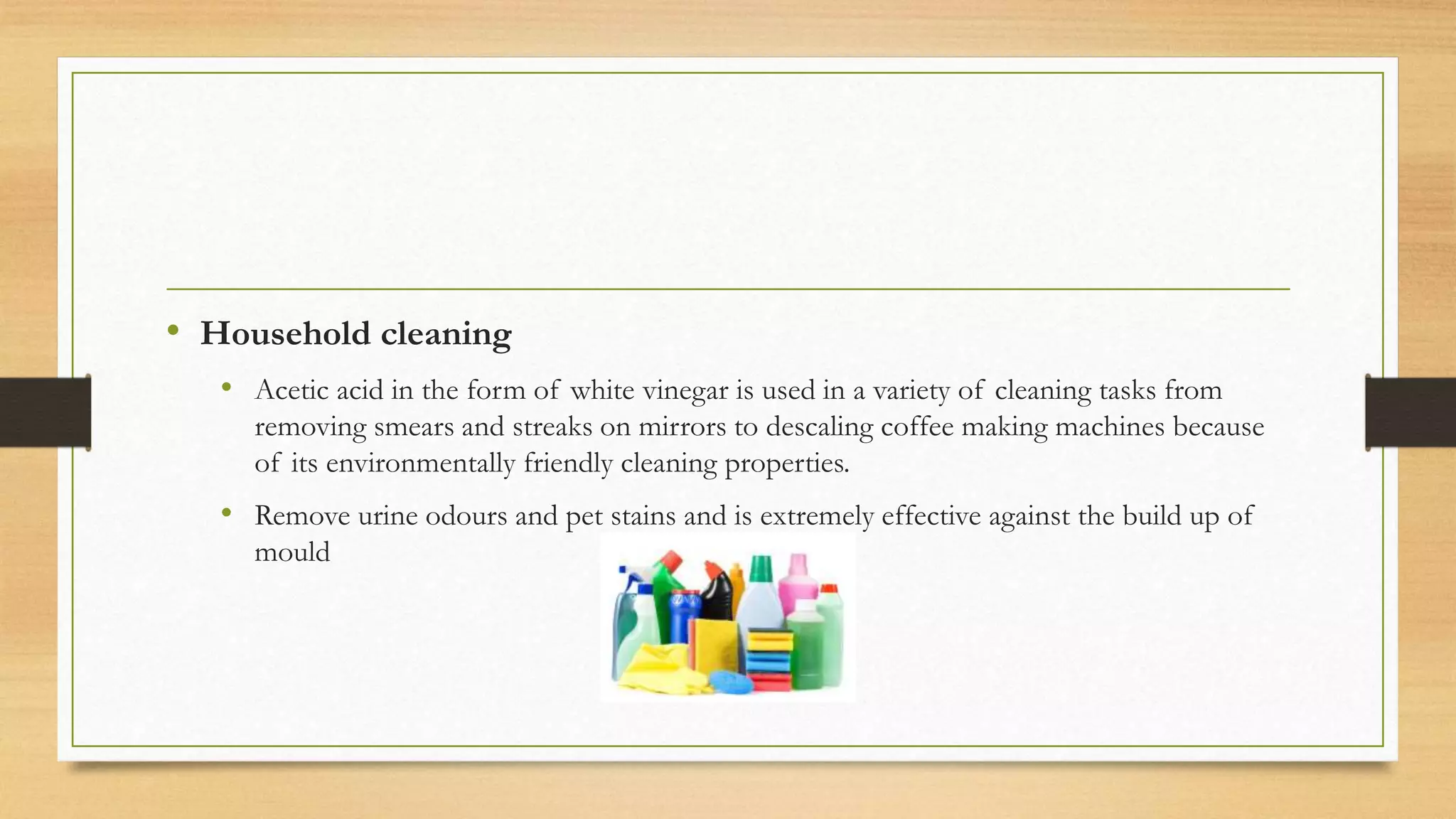 • Household cleaning

• Acetic acid in the form of white vinegar is used in a variety of cleaning tasks from removing smears and streaks on mirrors to descaling coffee making machines because of its environmentally friendly cleaning properties.

• Remove urine odours and pet stains and is extremely effective against the build up of mould